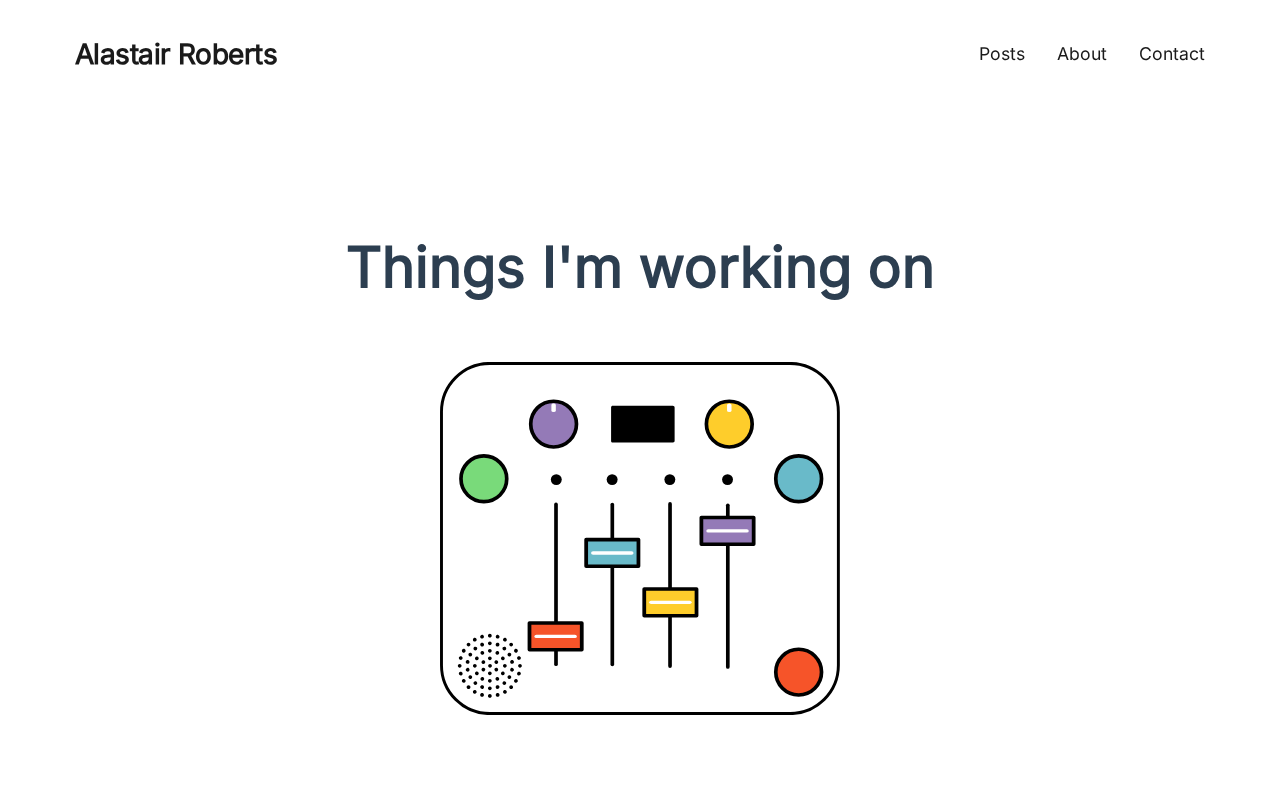 Alastair Roberts

Posts About Contact

Things I'm working on